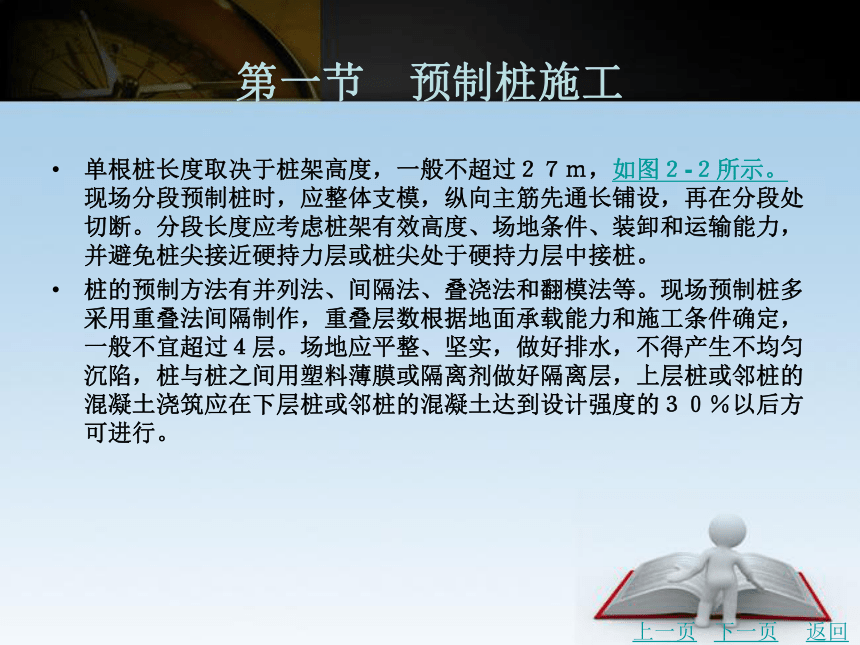 第一节　预制桩施工

• 单根桩长度取决于桩架高度，一般不超过２７m，如图２-２所示。现场分段预制桩时，应整体支模，纵向主筋先通长铺设，再在分段处切断。分段长度应考虑桩架有效高度、场地条件、装卸和运输能力，并避免桩尖接近硬持力层或桩尖处于硬持力层中接桩。

• 桩的预制方法有并列法、间隔法、叠浇法和翻模法等。现场预制桩多采用重叠法间隔制作，重叠层数根据地面承载能力和施工条件确定，一般不宜超过４层。场地应平整、坚实，做好排水，不得产生不均匀沉陷，桩与桩之间用塑料薄膜或隔离剂做好隔离层，上层桩或邻桩的混凝土浇筑应在下层桩或邻桩的混凝土达到设计强度的３０％以后方可进行。

上一页　下一页　返回